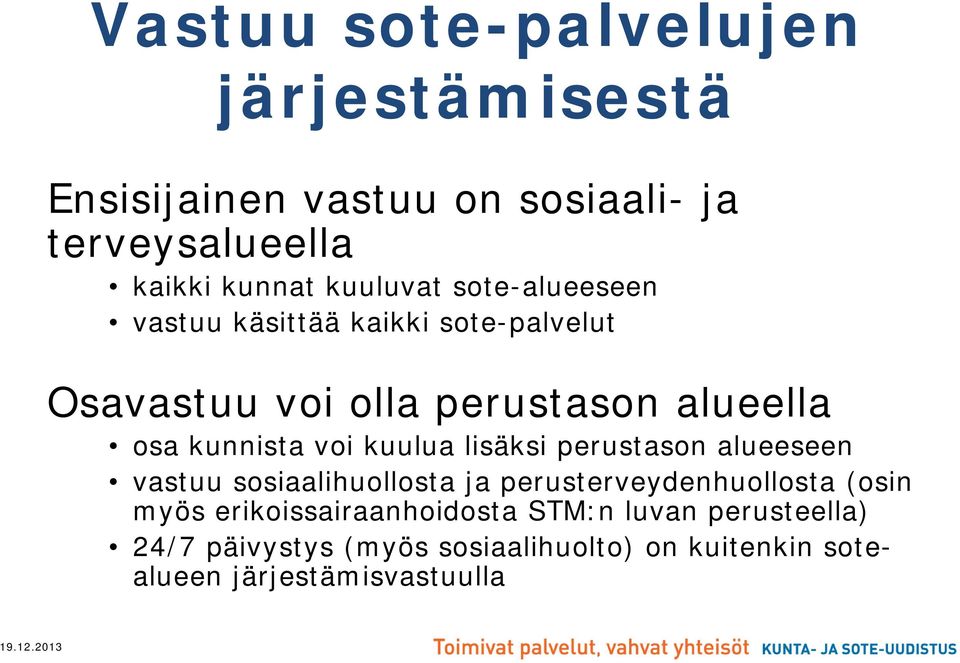 Vastuu sote-palvelujen järjestämisestä

Ensisijainen vastuu on sosiaali- ja terveysalueella

• kaikki kunnat kuuluvat sote-alueeseen
• vastuu käsittää kaikki sote-palvelut

Osavastuu voi olla perustason alueella

• osa kunnista voi kuulua lisäksi perustason alueeseen
• vastuu sosiaalihuollosta ja perusterveydenhuollosta (osin myös erikoissairaanhoidosta STM:n luvan perusteella)
• 24/7 päivystys (myös sosiaalihuolto) on kuitenkin sote-alueen järjestämisvastuulla

19.12.2013

Toimivat palvelut, vahvat yhteisöt KUNTA- JA SOTE-UUDISTUS